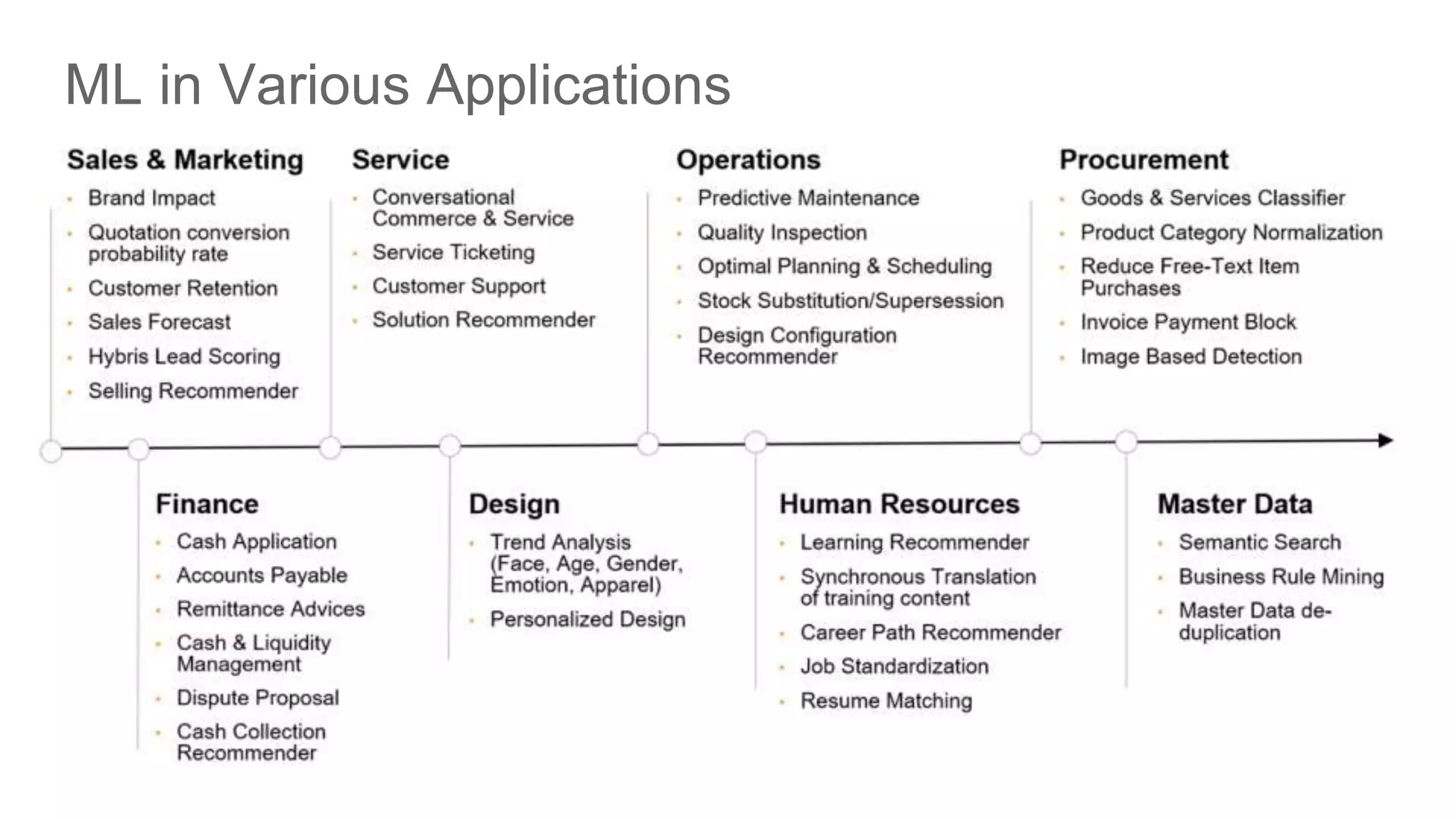 ML in Various Applications

Sales & Marketing

- Brand Impact
- Quotation conversion probability rate
- Customer Retention
- Sales Forecast
- Hybris Lead Scoring
- Selling Recommender

Service

- Conversational Commerce & Service
- Service Ticketing
- Customer Support
- Solution Recommender

Operations

- Predictive Maintenance
- Quality Inspection
- Optimal Planning & Scheduling
- Stock Substitution/Supersession
- Design Configuration Recommender

Procurement

- Goods & Services Classifier
- Product Category Normalization
- Reduce Free-Text Item Purchases
- Invoice Payment Block
- Image Based Detection

Finance

- Cash Application
- Accounts Payable
- Remittance Advices
- Cash & Liquidity Management
- Dispute Proposal
- Cash Collection Recommender

Design

- Trend Analysis (Face, Age, Gender, Emotion, Apparel)
- Personalized Design

Human Resources

- Learning Recommender
- Synchronous Translation of training content
- Career Path Recommender
- Job Standardization
- Resume Matching

Master Data

- Semantic Search
- Business Rule Mining
- Master Data de-duplication